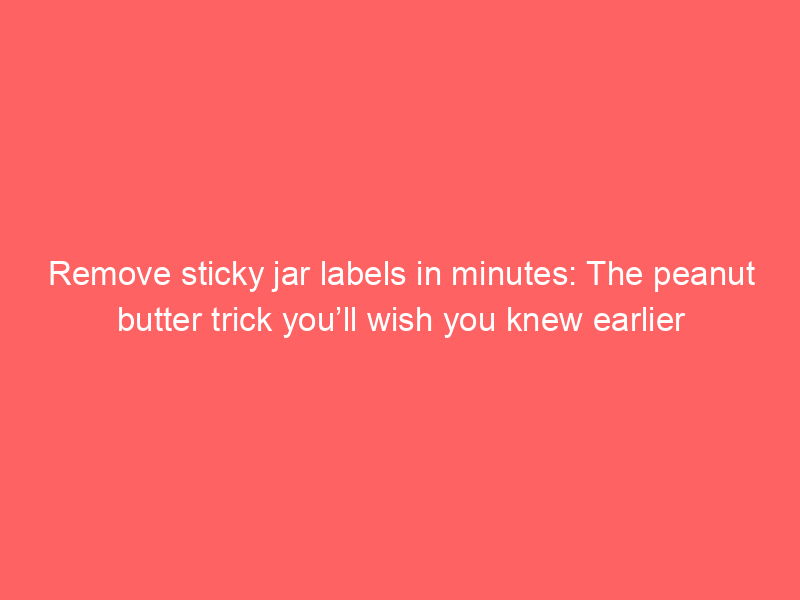 Remove sticky jar labels in minutes: The peanut butter trick you’ll wish you knew earlier